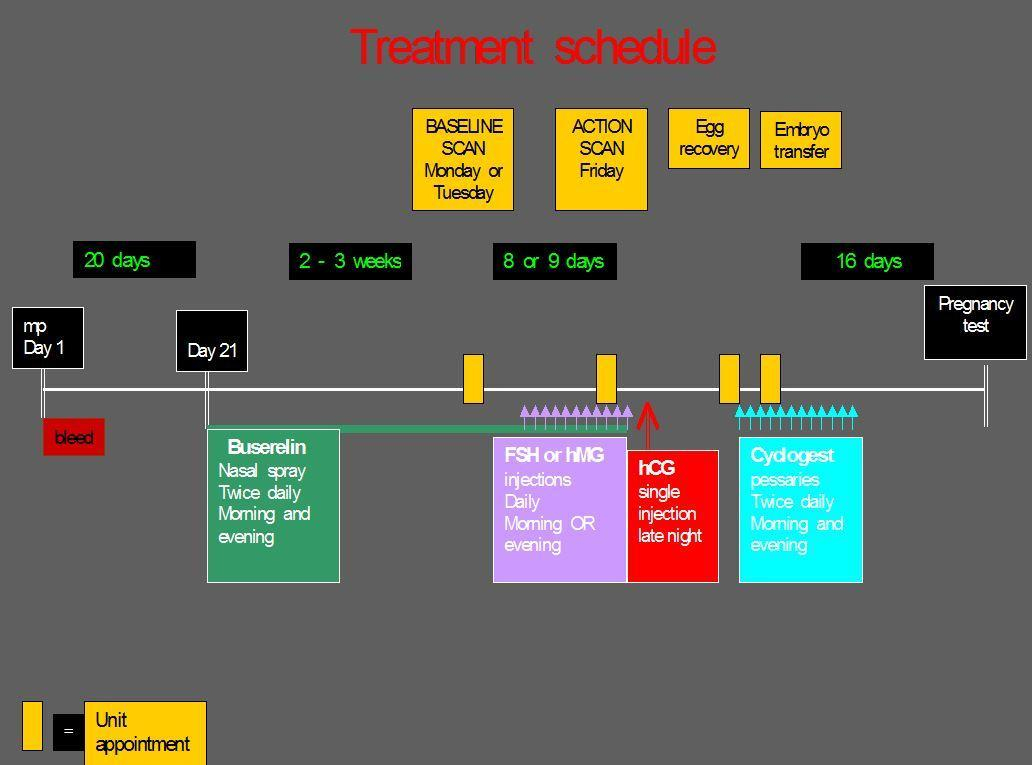 Treatment schedule

BASELINE SCAN Monday or Tuesday

ACTION SCAN Friday

Egg recovery

Embryo transfer

20 days

2 - 3 weeks

8 or 9 days

16 days

mp Day 1

Day 21

Pregnancy test

bleed

Buserelin
Nasal spray
Twice daily
Morning and evening

FSH or hMG
injections
Daily
Morning OR evening

hCG
single injection late night

Cyclogest
pessaries
Twice daily
Morning and evening

=

Unit appointment